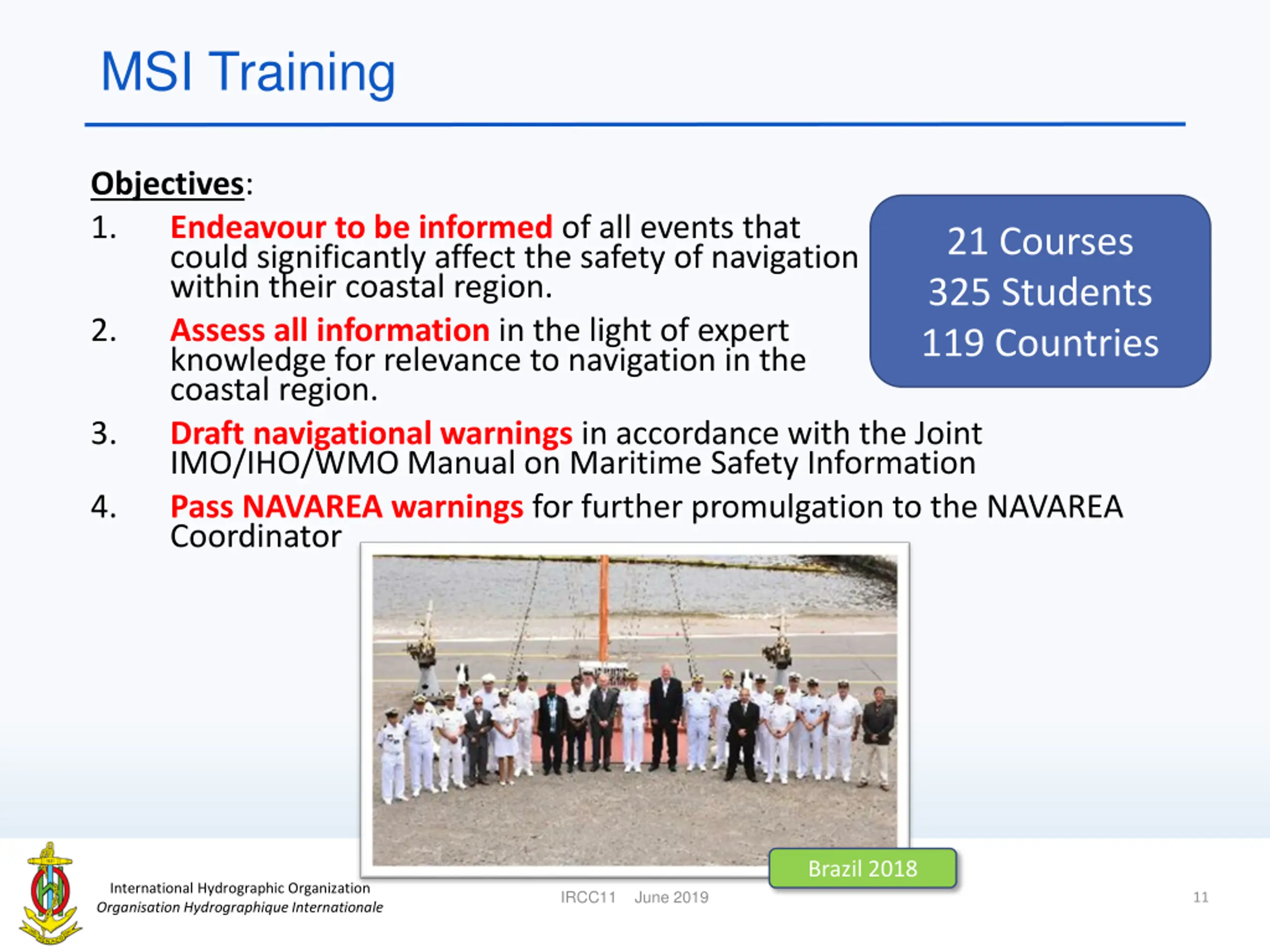 MSI Training

Objectives:

1. Endeavour to be informed of all events that could significantly affect the safety of navigation within their coastal region.

2. Assess all information in the light of expert knowledge for relevance to navigation in the coastal region.

3. Draft navigational warnings in accordance with the Joint IMO/IHO/WMO Manual on Maritime Safety Information

4. Pass NAVAREA warnings for further promulgation to the NAVAREA Coordinator

21 Courses
325 Students
119 Countries

Brazil 2018

International Hydrographic Organization
Organisation Hydrographique Internationale

IRCC11 June 2019

11